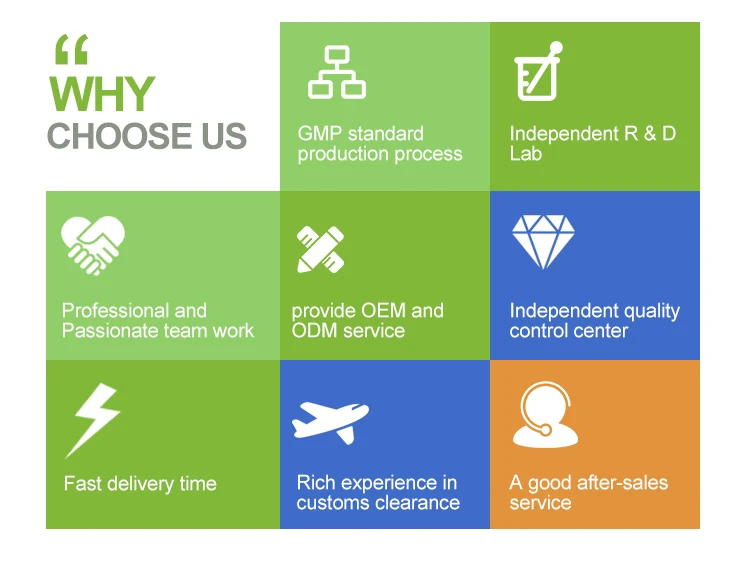 “
WHY
CHOOSE US

GMP standard production process

Independent R & D Lab

Professional and Passionate team work

provide OEM and ODM service

Independent quality control center

Fast delivery time

Rich experience in customs clearance

A good after-sales service